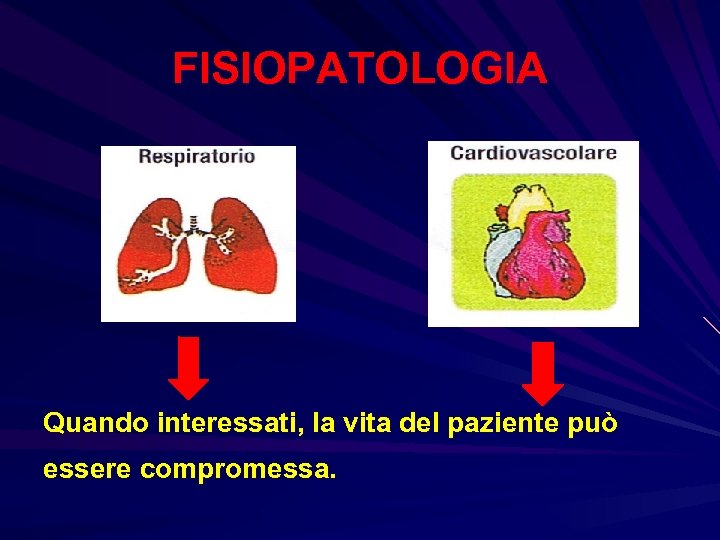 FISIOPATOLOGIA

Respiratorio

Cardiovascolare

Quando interessati, la vita del paziente può essere compromessa.